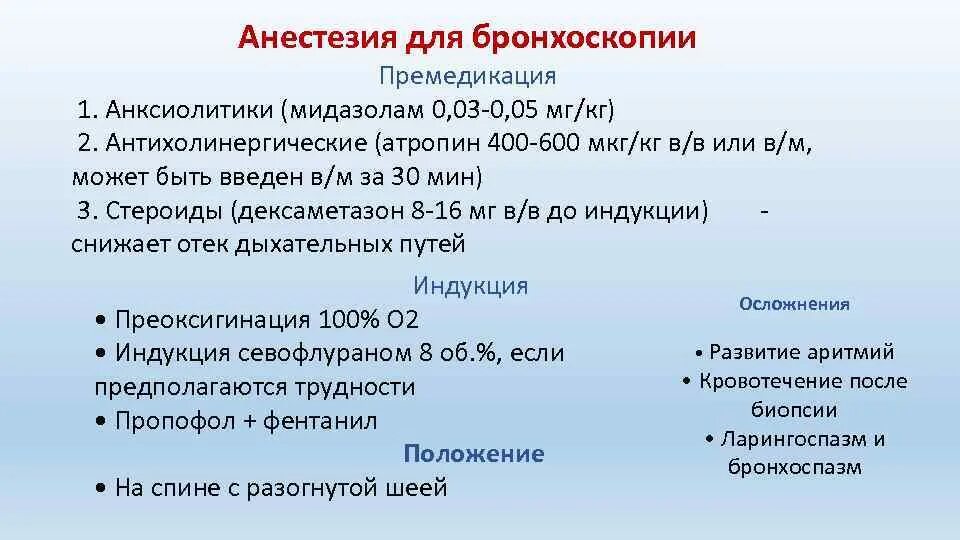 Анестезия для бронхоскопии

Премедикация

1. Анксиолитики (мидазолам 0,03-0,05 мг/кг)

2. Антихолинергические (атропин 400-600 мкг/кг в/в или в/м, может быть введен в/м за 30 мин)

3. Стероиды (дексаметазон 8-16 мг в/в до индукции) - снижает отек дыхательных путей

Индукция

• Преоксигинация 100% О2

• Индукция севофлураном 8 об.%, если предполагаются трудности

• Пропофол + фентанил

Положение

• На спине с разогнутой шеей

Осложнения

• Развитие аритмий

• Кровотечение после биопсии

• Ларингоспазм и бронхоспазм